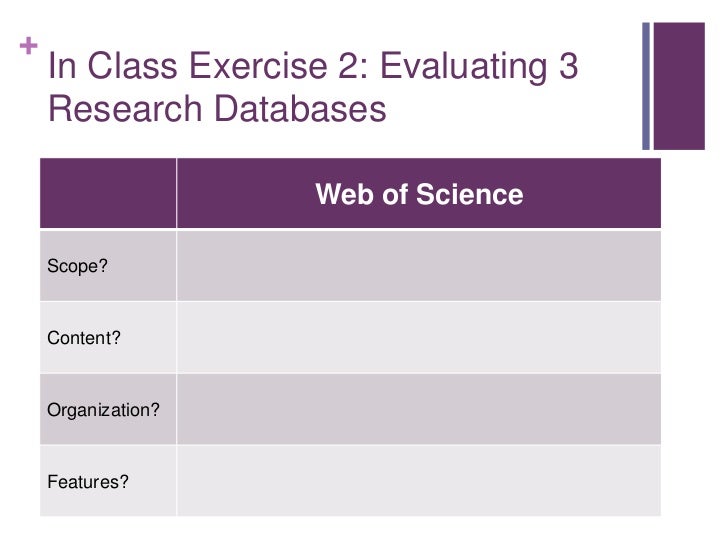 + In Class Exercise 2: Evaluating 3 Research Databases

| | Web of Science |
|---|---|
| Scope? | |
| Content? | |
| Organization? | |
| Features? | |